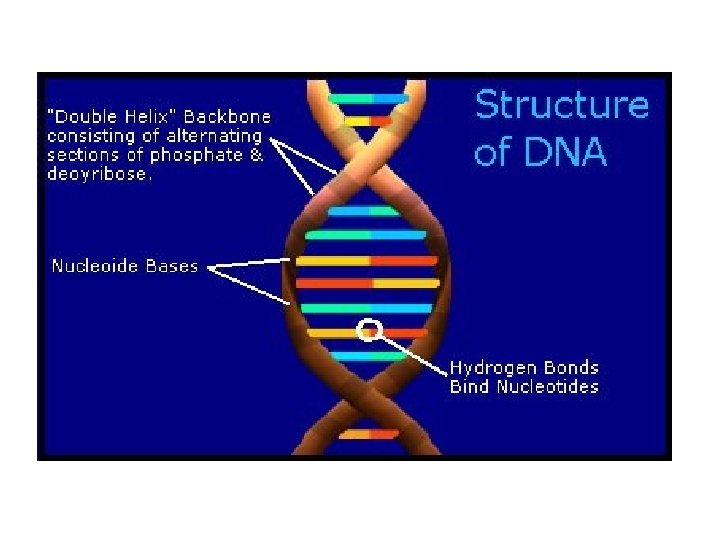 Structure of DNA

"Double Helix" Backbone consisting of alternating sections of phosphate & deoyribose.

Nucleoide Bases

Hydrogen Bonds Bind Nucleotides